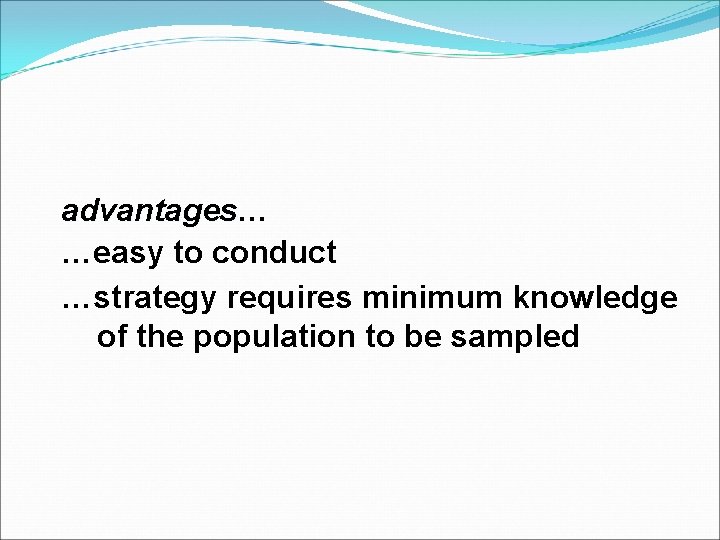 advantages…
…easy to conduct
…strategy requires minimum knowledge of the population to be sampled